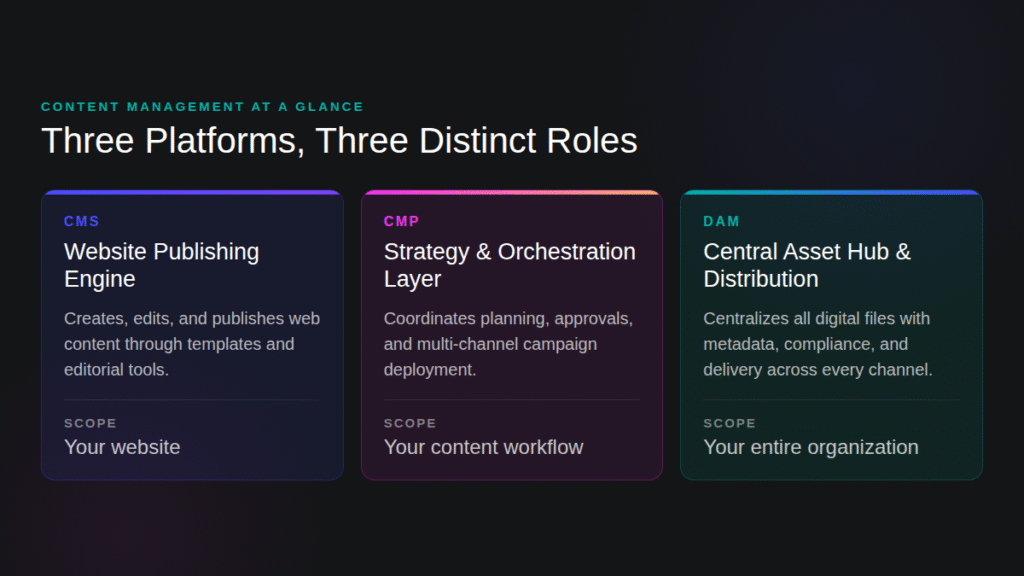 CONTENT MANAGEMENT AT A GLANCE

Three Platforms, Three Distinct Roles

CMS

Website Publishing Engine

Creates, edits, and publishes web content through templates and editorial tools.

SCOPE

Your website

CMP

Strategy & Orchestration Layer

Coordinates planning, approvals, and multi-channel campaign deployment.

SCOPE

Your content workflow

DAM

Central Asset Hub & Distribution

Centralizes all digital files with metadata, compliance, and delivery across every channel.

SCOPE

Your entire organization